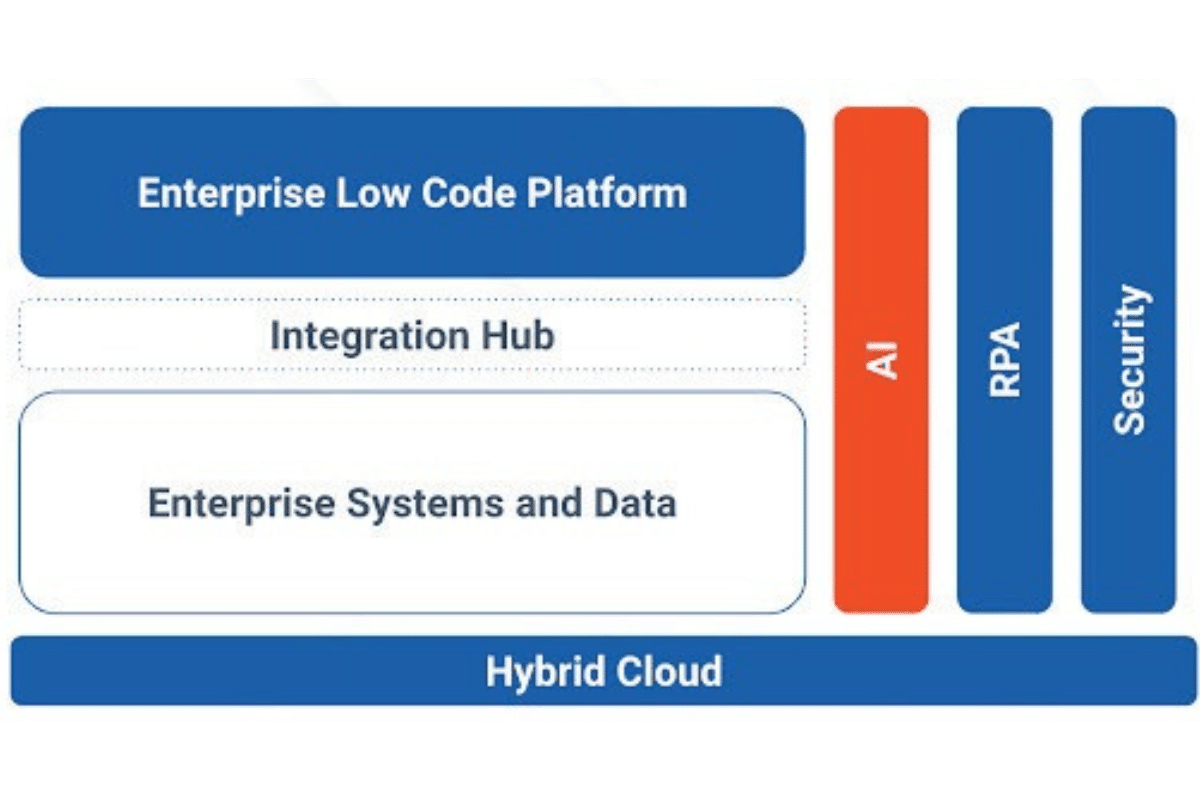 Enterprise Low Code Platform

Integration Hub

Enterprise Systems and Data

AI

RPA

Security

Hybrid Cloud